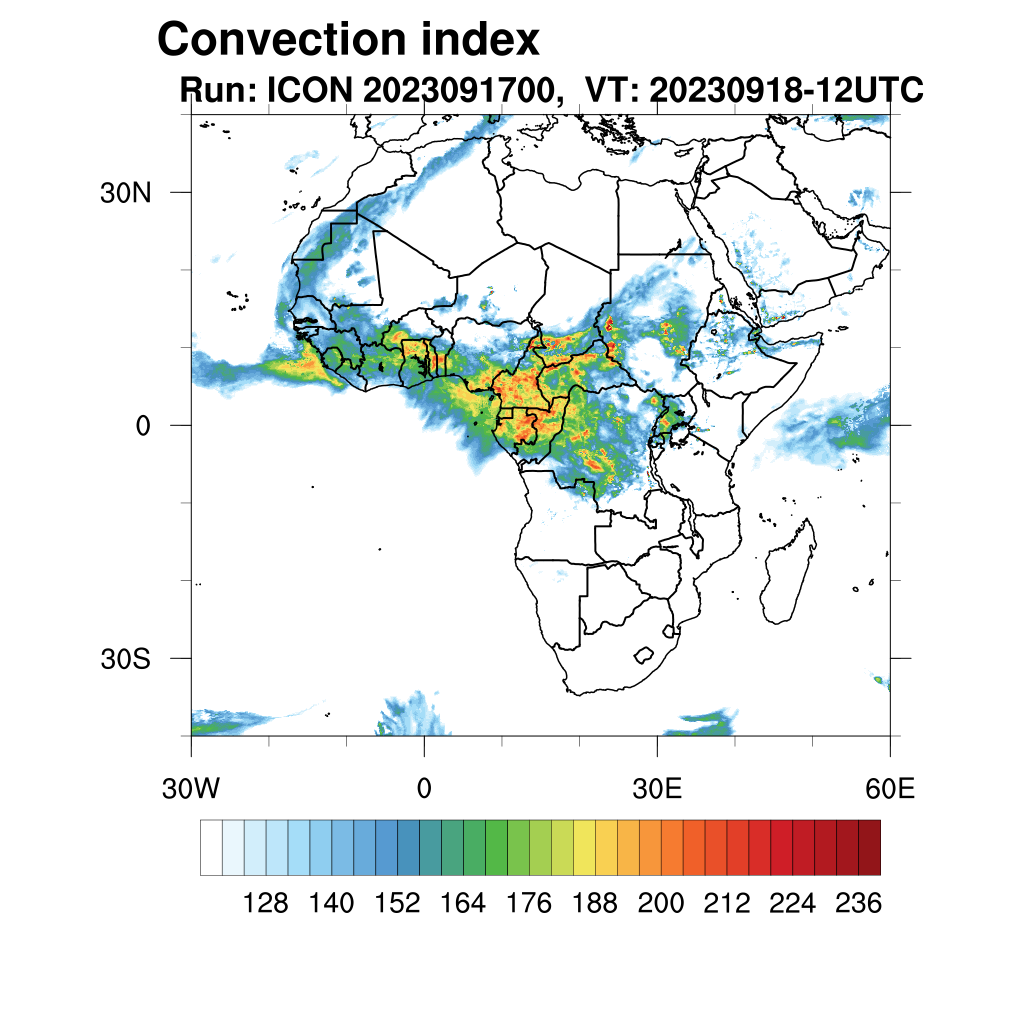 Convection index
Run: ICON 2023091700, VT: 20230918-12UTC

30N
0
30S

30W
0
30E
60E

128 140 152 164 176 188 200 212 224 236